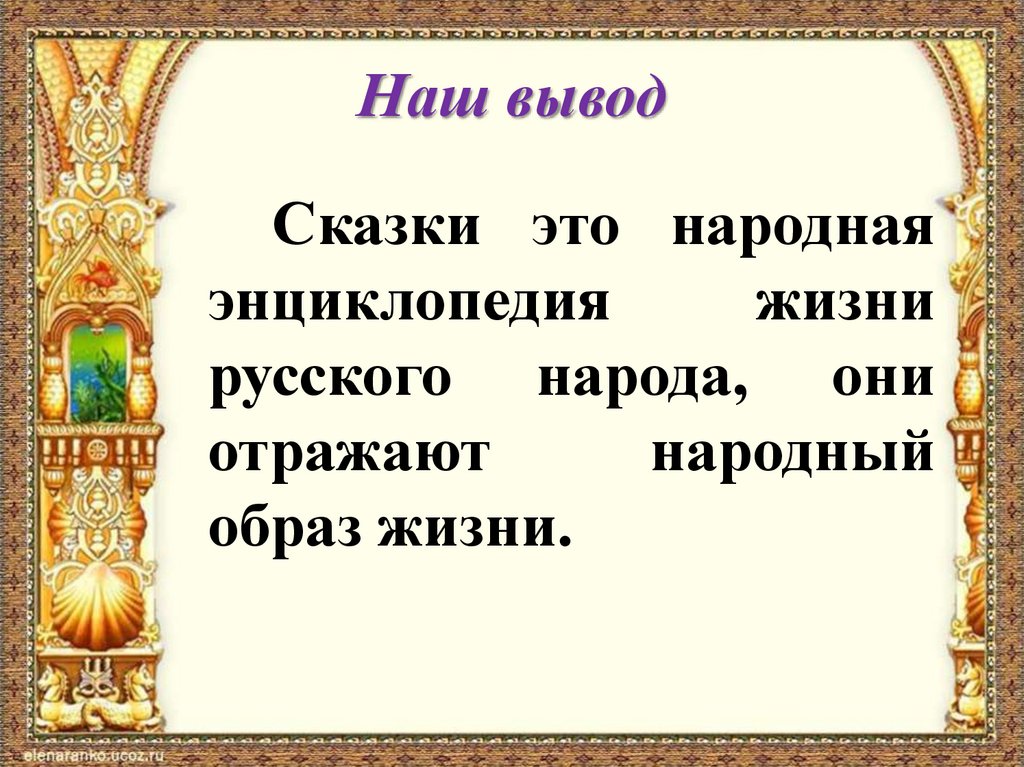 Наш вывод

Сказки это народная энциклопедия жизни русского народа, они отражают народный образ жизни.

elenaranko.ucoz.ru